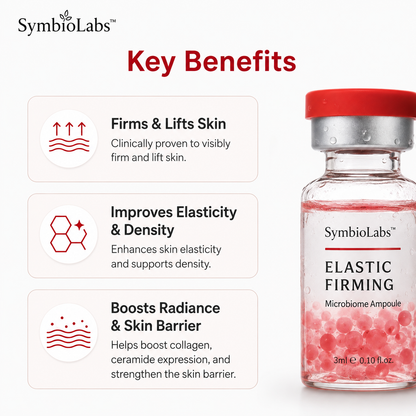 SymbioLabs™

Key Benefits

Firms & Lifts Skin
Clinically proven to visibly firm and lift skin.

Improves Elasticity & Density
Enhances skin elasticity and supports density.

Boosts Radiance & Skin Barrier
Helps boost collagen, ceramide expression, and strengthen the skin barrier.

SymbioLabs™
ELASTIC FIRMING
Microbiome Ampoule
3ml ℮ 0.10 fl.oz.